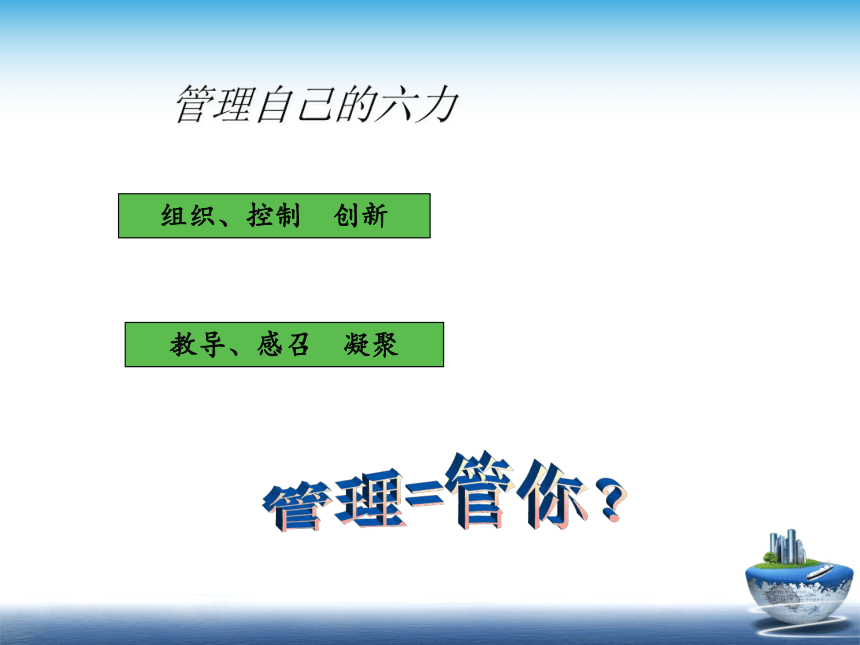 管理自己的六力

组织、控制　创新

教导、感召　凝聚

管理=管你？